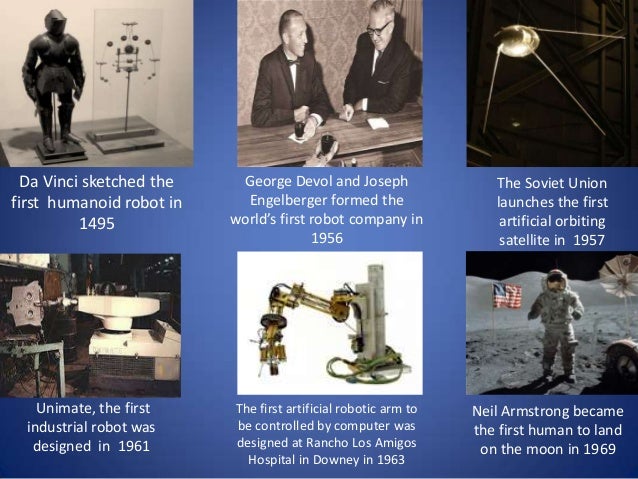 Da Vinci sketched the first humanoid robot in 1495

George Devol and Joseph Engelberger formed the world's first robot company in 1956

The Soviet Union launches the first artificial orbiting satellite in 1957

Unimate, the first industrial robot was designed in 1961

The first artificial robotic arm to be controlled by computer was designed at Rancho Los Amigos Hospital in Downey in 1963

Neil Armstrong became the first human to land on the moon in 1969